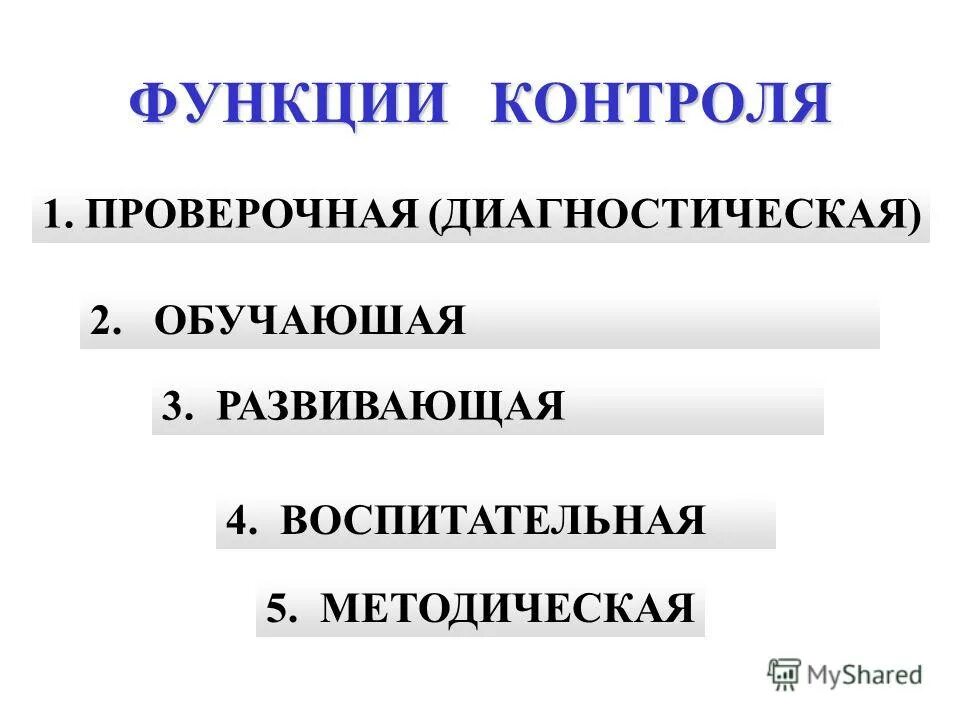 ФУНКЦИИ КОНТРОЛЯ

1. ПРОВЕРОЧНАЯ (ДИАГНОСТИЧЕСКАЯ)

2. ОБУЧАЮШАЯ

3. РАЗВИВАЮЩАЯ

4. ВОСПИТАТЕЛЬНАЯ

5. МЕТОДИЧЕСКАЯ

MyShared